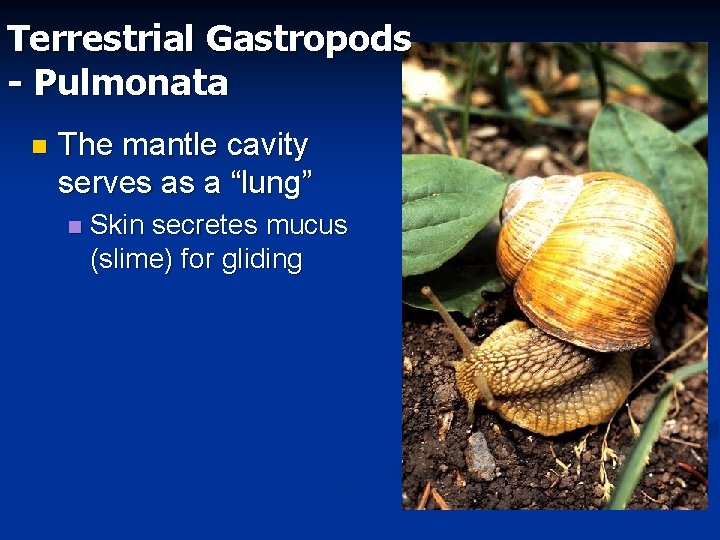 Terrestrial Gastropods - Pulmonata

The mantle cavity serves as a “lung”

Skin secretes mucus (slime) for gliding